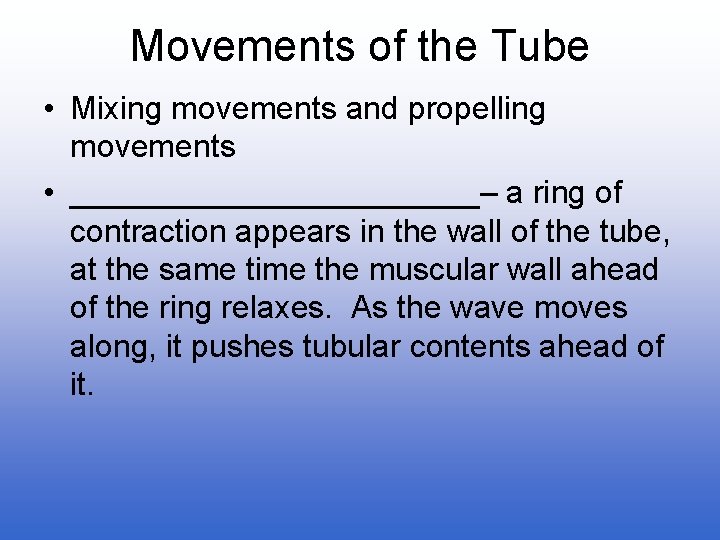 Movements of the Tube

• Mixing movements and propelling movements

• ________________________– a ring of contraction appears in the wall of the tube, at the same time the muscular wall ahead of the ring relaxes.  As the wave moves along, it pushes tubular contents ahead of it.